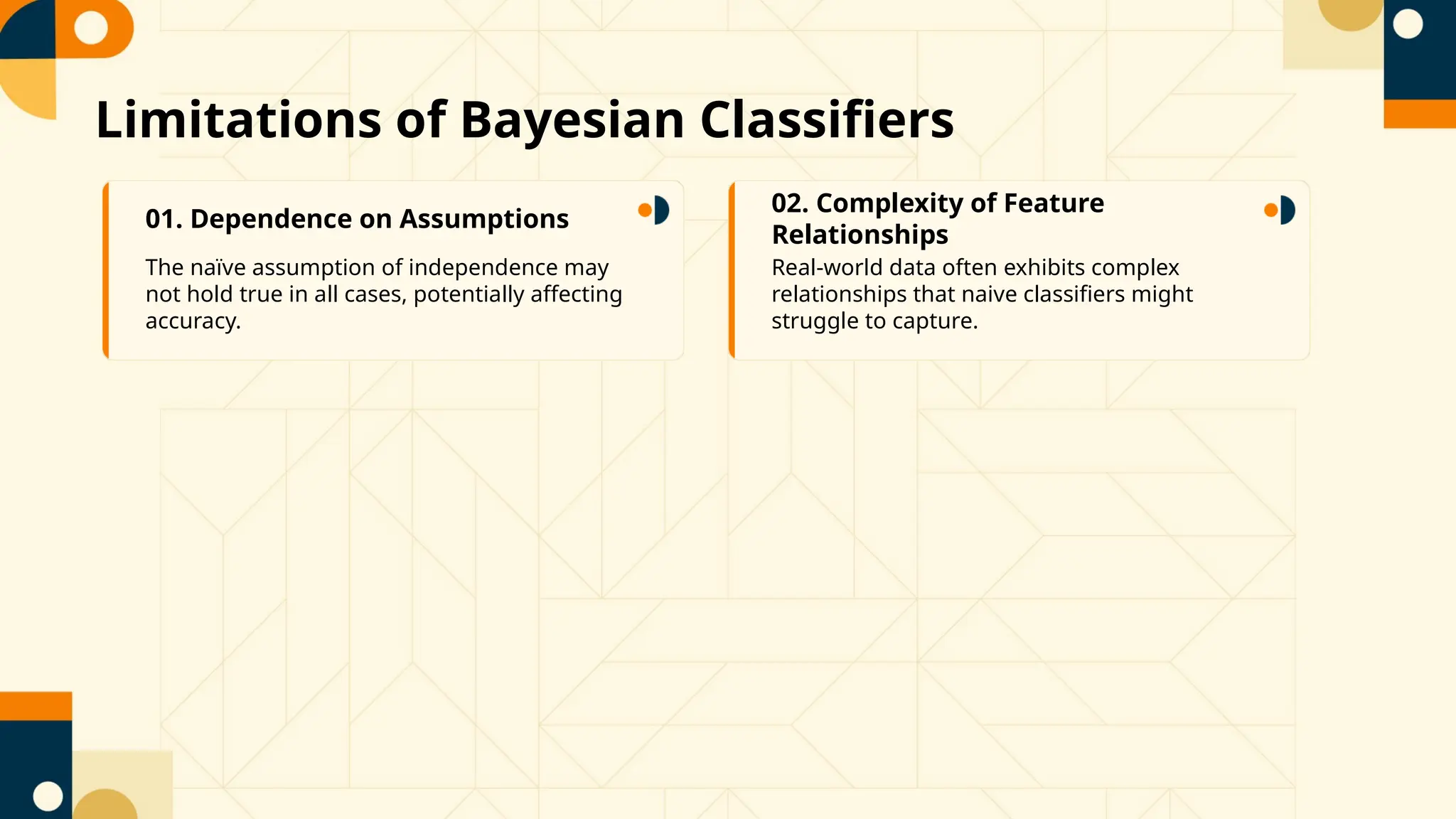 Limitations of Bayesian Classifiers

01. Dependence on Assumptions

The naïve assumption of independence may not hold true in all cases, potentially affecting accuracy.

02. Complexity of Feature Relationships

Real-world data often exhibits complex relationships that naive classifiers might struggle to capture.